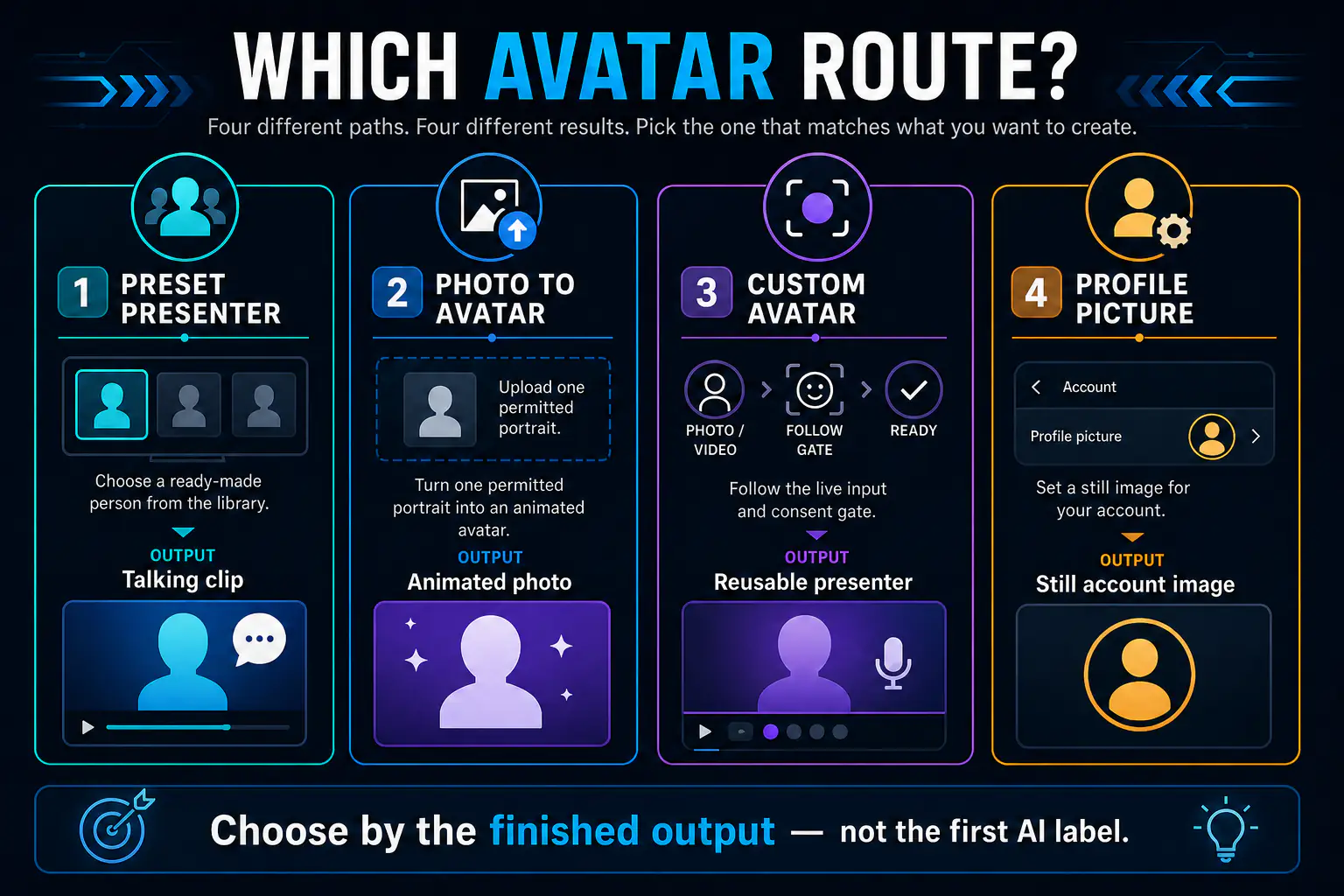 WHICH AVATAR ROUTE?

Four different paths. Four different results. Pick the one that matches what you want to create.

1 PRESET PRESENTER

Choose a ready-made person from the library.

OUTPUT
Talking clip

2 PHOTO TO AVATAR

Upload one permitted portrait.

Turn one permitted portrait into an animated avatar.

OUTPUT
Animated photo

3 CUSTOM AVATAR

PHOTO / VIDEO

FOLLOW GATE

READY

Follow the live input and consent gate.

OUTPUT
Reusable presenter

4 PROFILE PICTURE

Account

Profile picture

Set a still image for your account.

OUTPUT
Still account image

Choose by the finished output — not the first AI label.